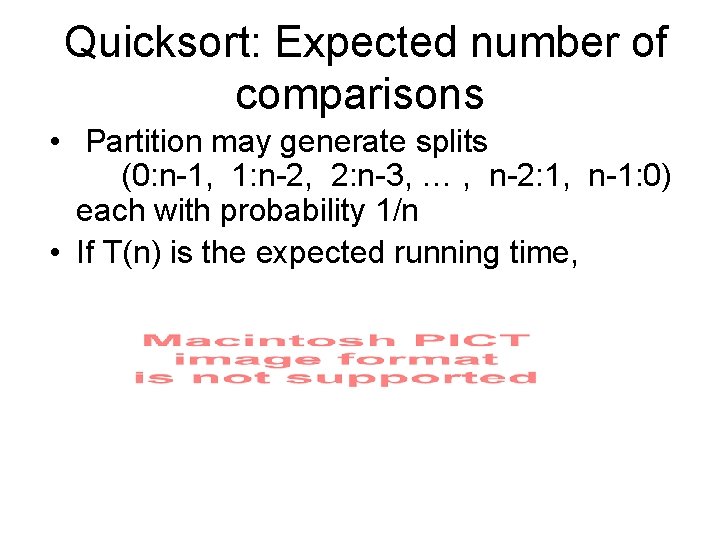 Quicksort: Expected number of comparisons

• Partition may generate splits (0:n-1, 1:n-2, 2:n-3, … , n-2:1, n-1:0) each with probability 1/n

• If T(n) is the expected running time,

Macintosh PICT image format is not supported